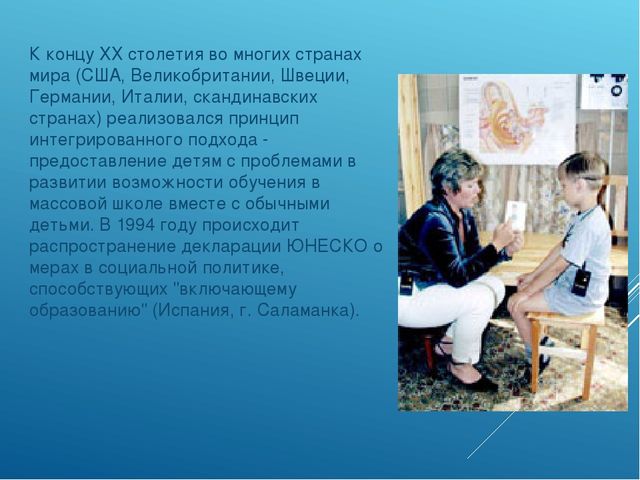 К концу XX столетия во многих странах мира (США, Великобритании, Швеции, Германии, Италии, скандинавских странах) реализовался принцип интегрированного подхода - предоставление детям с проблемами в развитии возможности обучения в массовой школе вместе с обычными детьми. В 1994 году происходит распространение декларации ЮНЕСКО о мерах в социальной политике, способствующих "включающему образованию" (Испания, г. Саламанка).